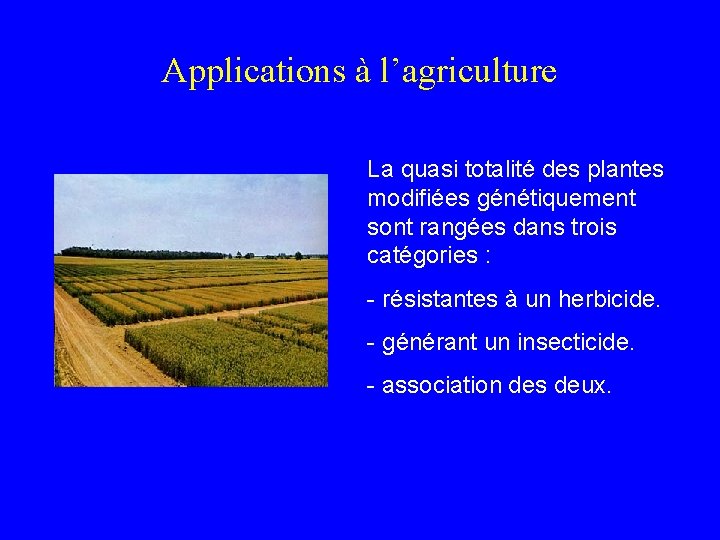 Applications à l’agriculture

La quasi totalité des plantes modifiées génétiquement sont rangées dans trois catégories :

- résistantes à un herbicide.

- générant un insecticide.

- association des deux.